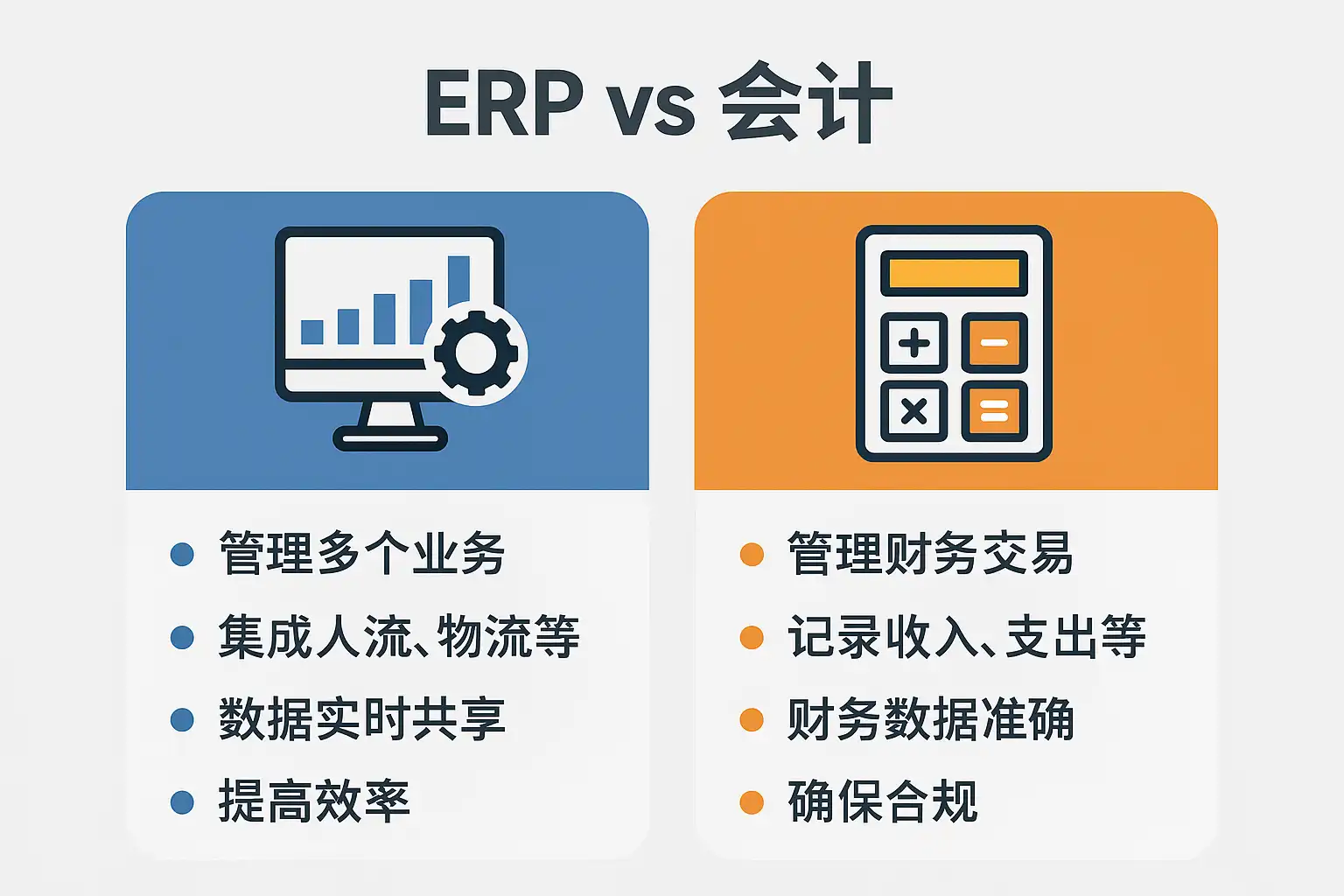 ERP vs 会计

- 管理多个业务
- 集成人流、物流等
- 数据实时共享
- 提高效率

- 管理财务交易
- 记录收入、支出等
- 财务数据准确
- 确保合规